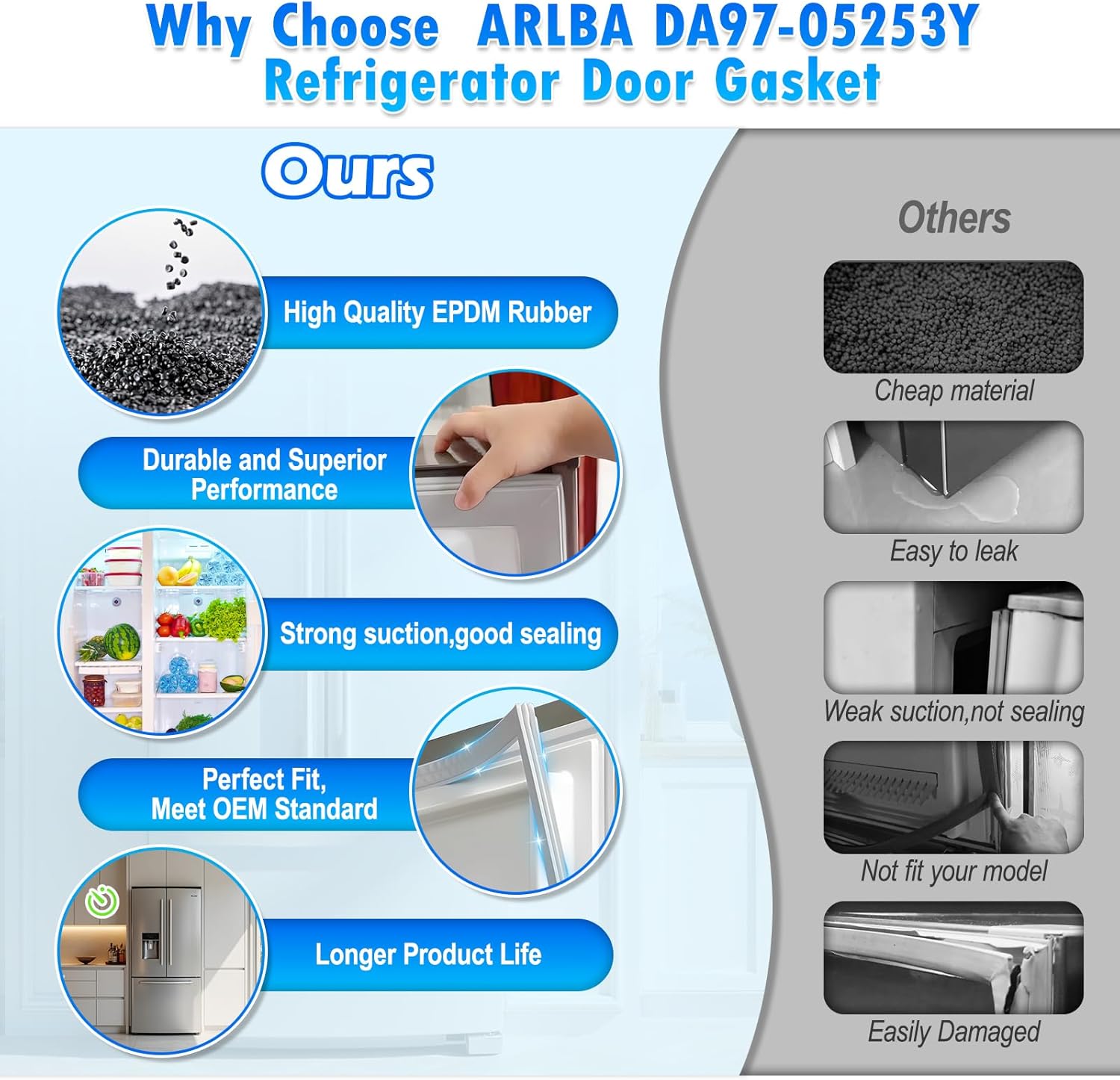 Why Choose ARLBA DA97-05253Y
Refrigerator Door Gasket

Ours

High Quality EPDM Rubber

Durable and Superior Performance

Strong suction,good sealing

Perfect Fit, Meet OEM Standard

Longer Product Life

Others

Cheap material

Easy to leak

Weak suction,not sealing

Not fit your model

Easily Damaged